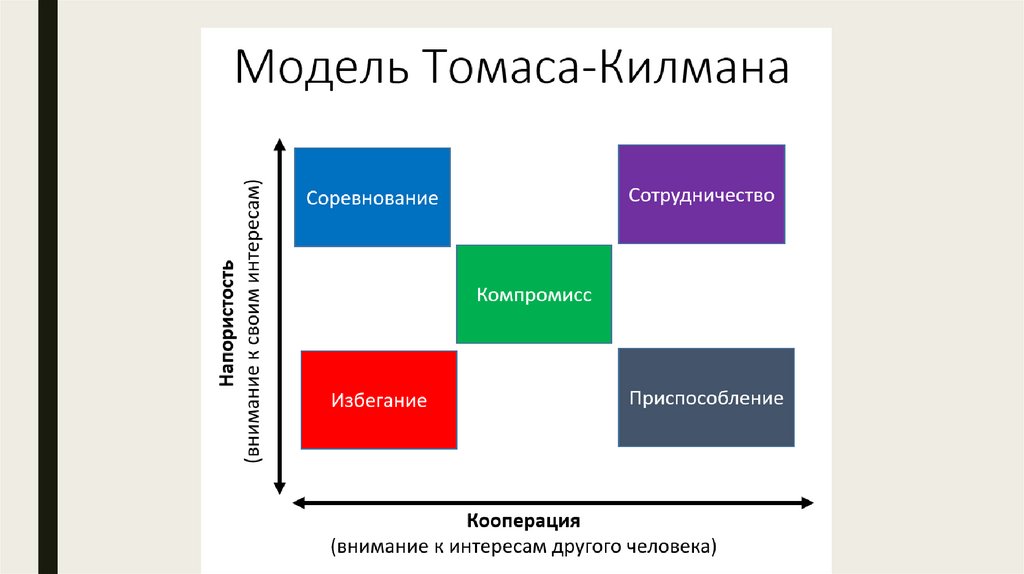 Модель Томаса-Килмана

Напористость
(внимание к своим интересам)

Соревнование

Сотрудничество

Компромисс

Избегание

Приспособление

Кооперация
(внимание к интересам другого человека)